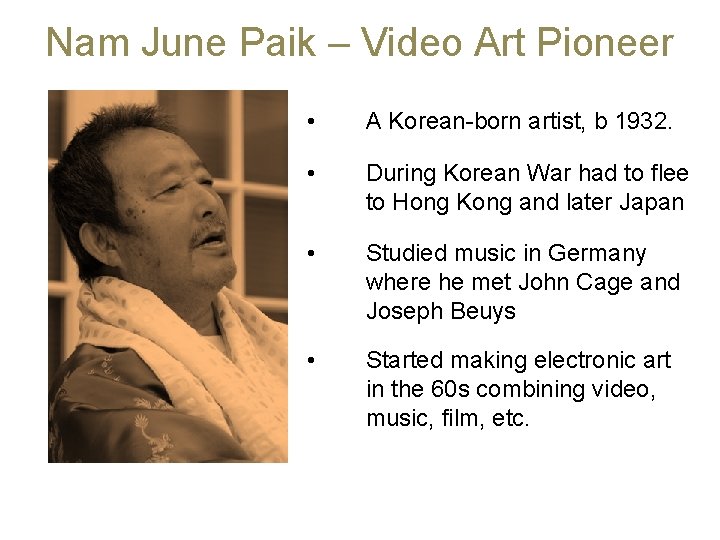 Nam June Paik – Video Art Pioneer

• A Korean-born artist, b 1932.

• During Korean War had to flee to Hong Kong and later Japan

• Studied music in Germany where he met John Cage and Joseph Beuys

• Started making electronic art in the 60s combining video, music, film, etc.